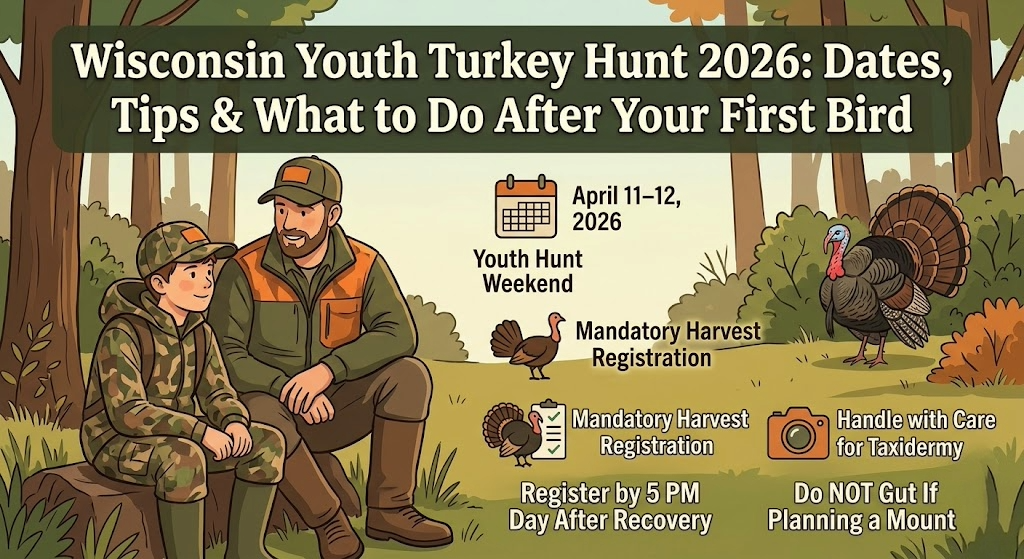 Wisconsin Youth Turkey Hunt 2026: Dates, Tips & What to Do After Your First Bird

April 11–12, 2026

Youth Hunt Weekend

Mandatory Harvest Registration

Mandatory Harvest Registration

Register by 5 PM Day After Recovery

Handle with Care for Taxidermy

Do NOT Gut If Planning a Mount